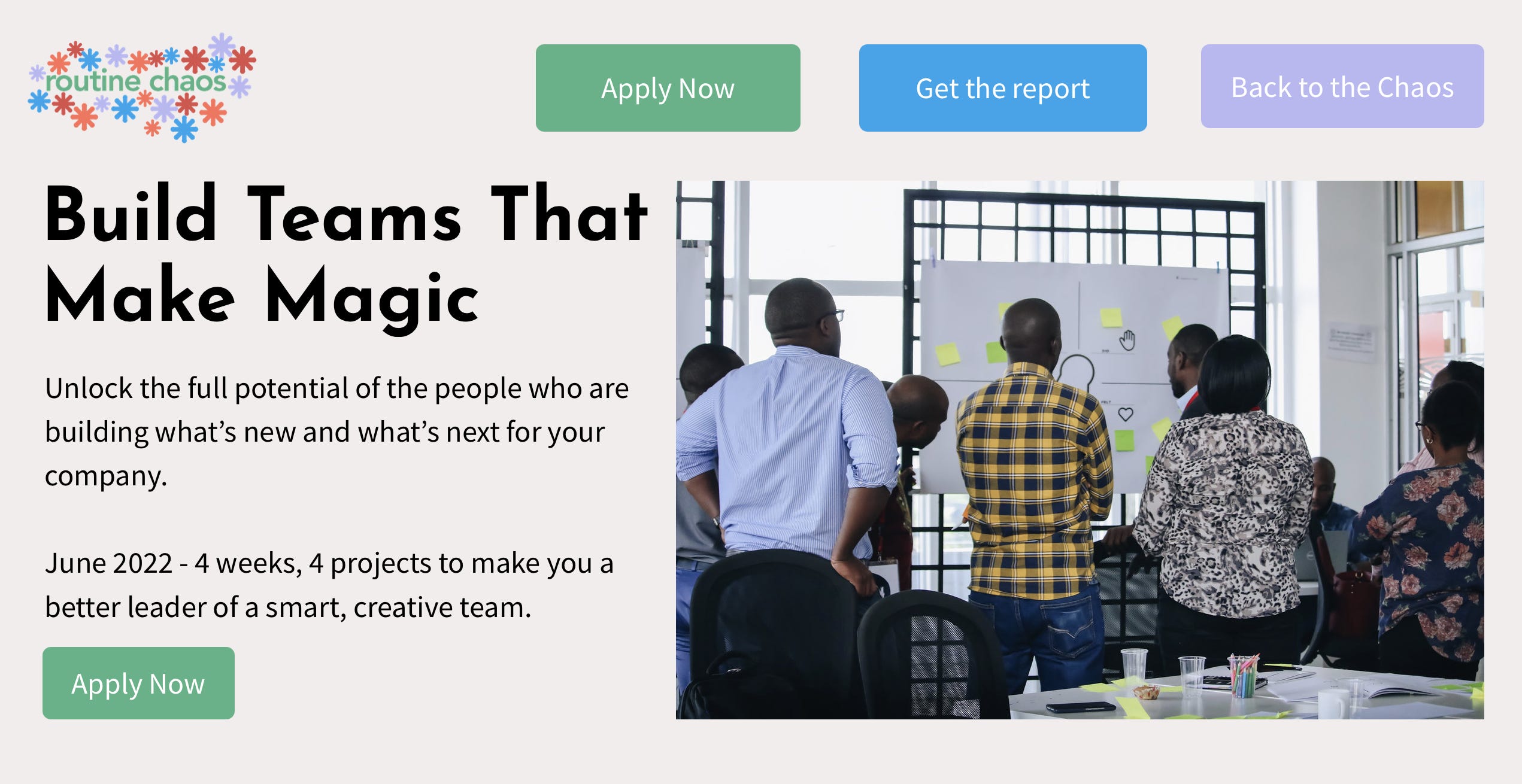 routine chaos

Apply Now

Get the report

Back to the Chaos

Build Teams That Make Magic

Unlock the full potential of the people who are building what's new and what's next for your company.

June 2022 - 4 weeks, 4 projects to make you a better leader of a smart, creative team.

Apply Now